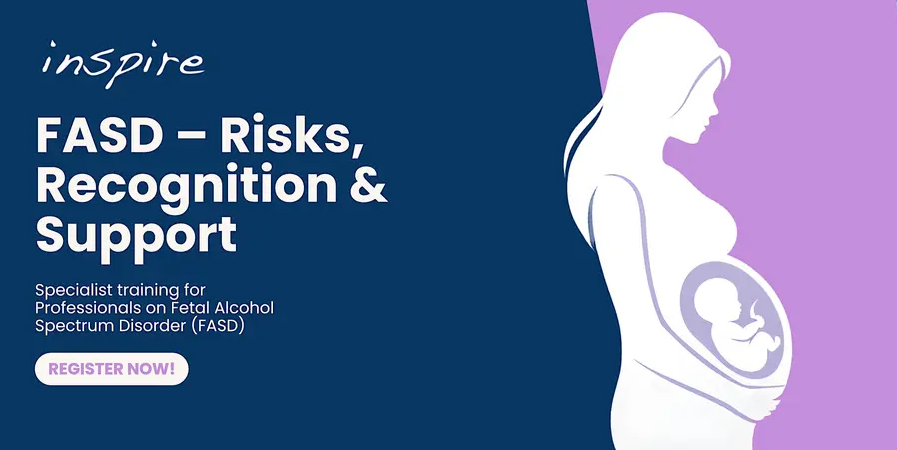 inspire

FASD – Risks, Recognition & Support

Specialist training for Professionals on Fetal Alcohol Spectrum Disorder (FASD)

REGISTER NOW!